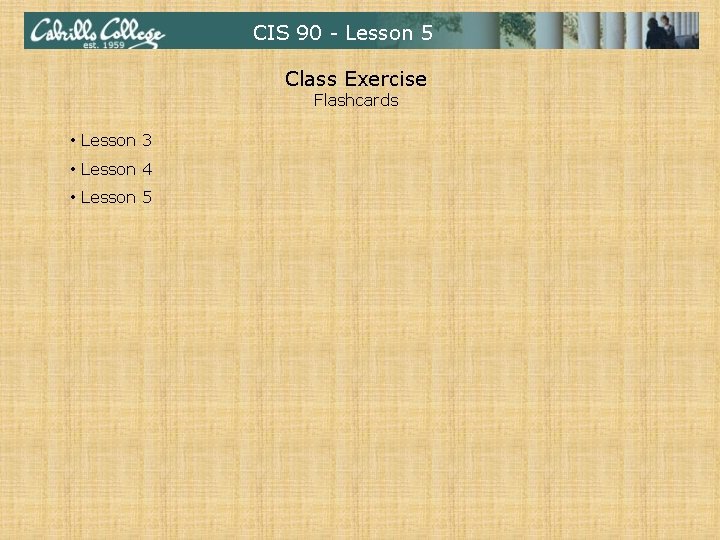 Cabrillo College
est. 1959

CIS 90 - Lesson 5

Class Exercise
Flashcards

• Lesson 3
• Lesson 4
• Lesson 5